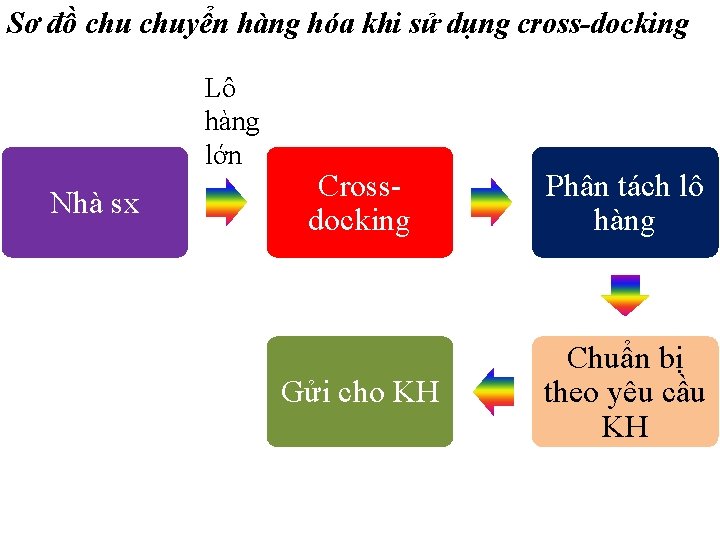 Sơ đồ chu chuyển hàng hóa khi sử dụng cross-docking

Nhà sx

Lô hàng lớn

Cross-docking

Phân tách lô hàng

Chuẩn bị theo yêu cầu KH

Gửi cho KH